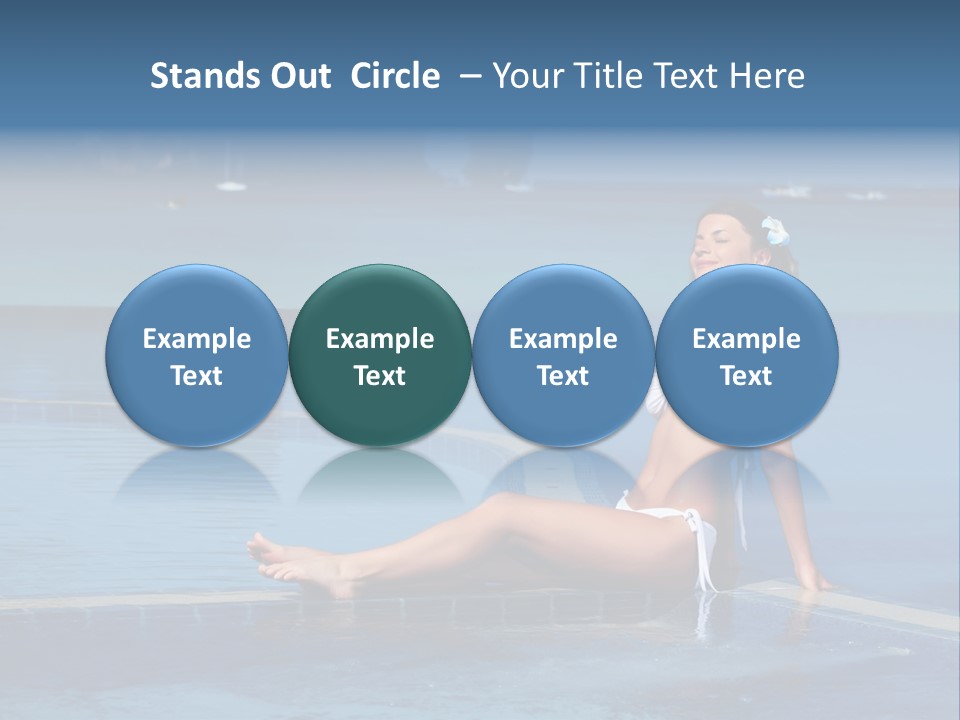 Stands Out Circle – Your Title Text Here

Example Text

Example Text

Example Text

Example Text